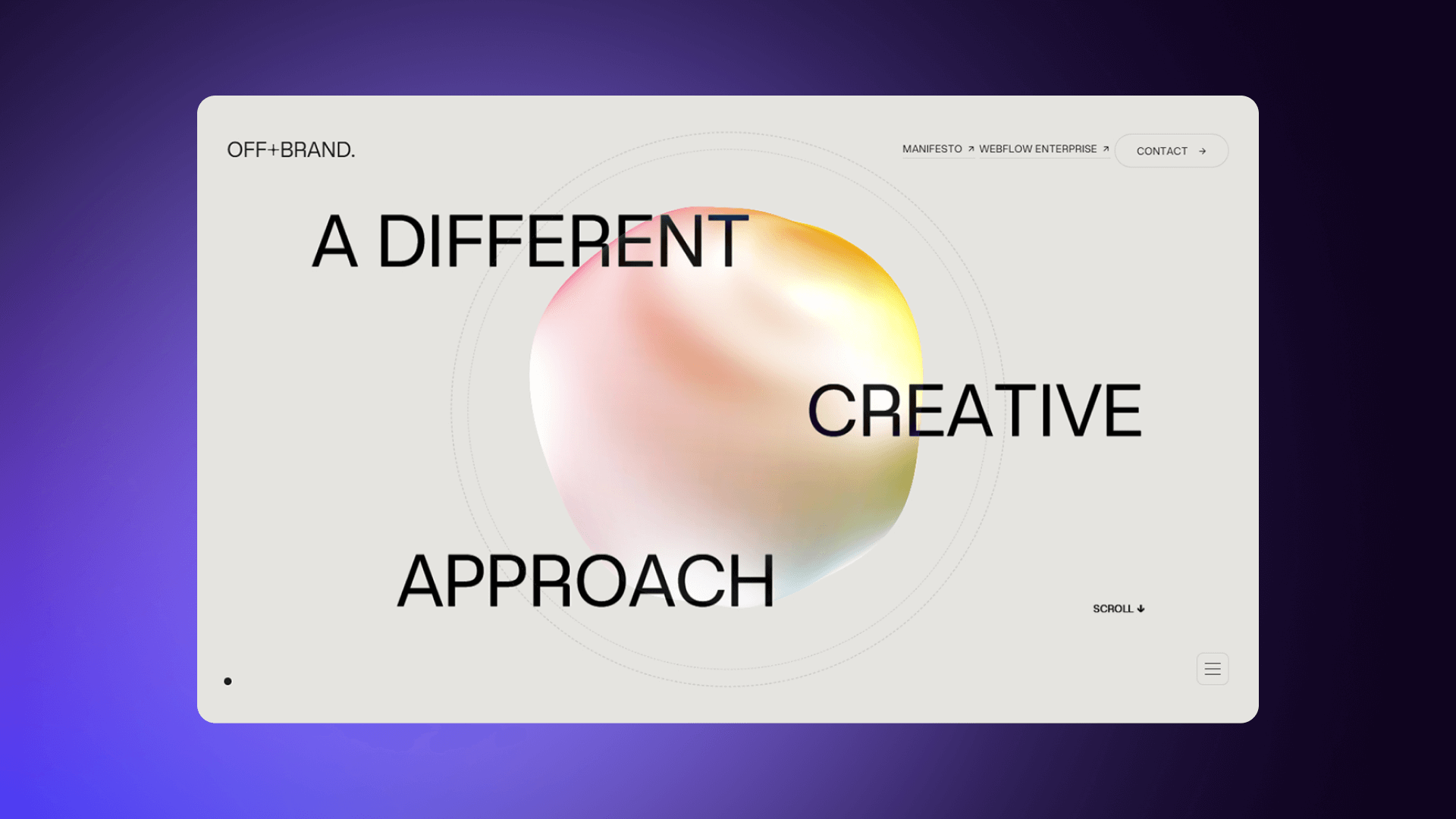 OFF+BRAND.

MANIFESTO ↗ WEBFLOW ENTERPRISE ↗ CONTACT →

A DIFFERENT

CREATIVE

APPROACH

SCROLL ↓